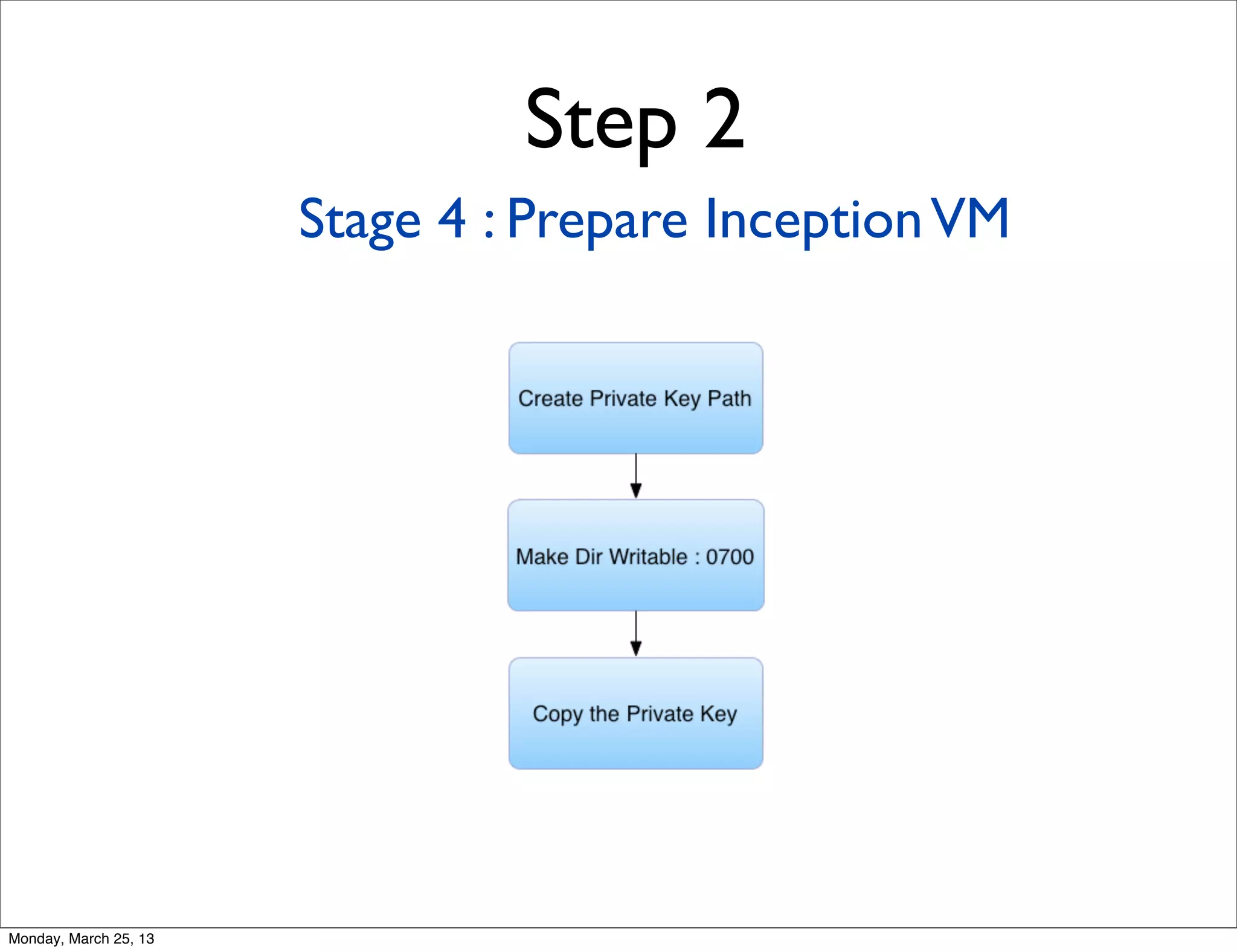 Step 2

Stage 4 : Prepare Inception VM

Create Private Key Path

Make Dir Writable : 0700

Copy the Private Key

Monday, March 25, 13